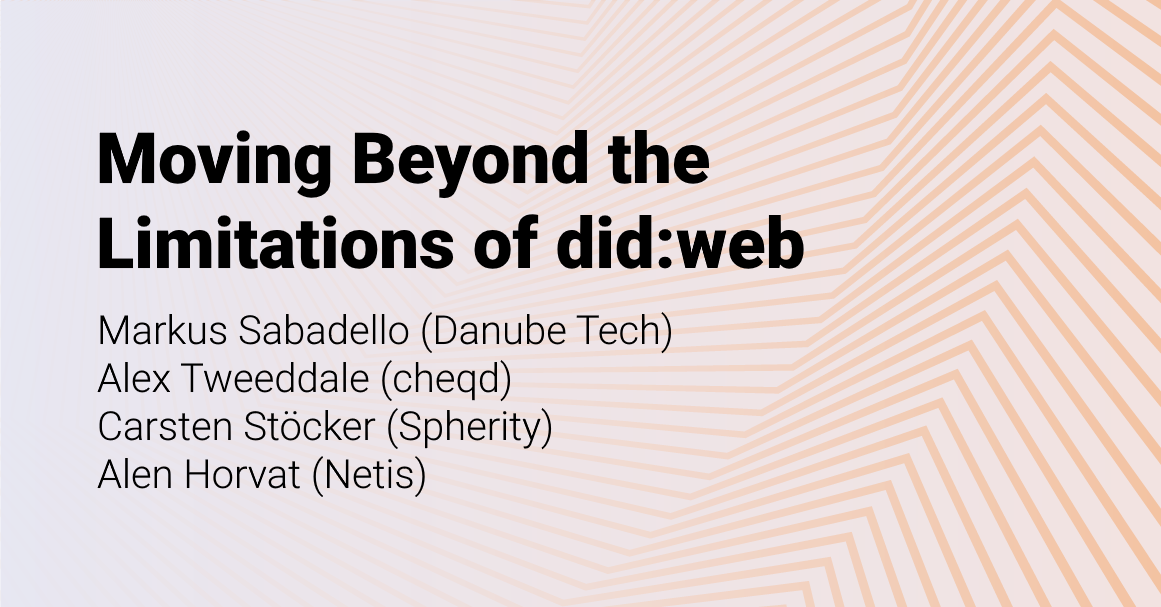 Moving Beyond the Limitations of did:web

Markus Sabadello (Danube Tech)
Alex Tweeddale (cheqd)
Carsten Stöcker (Spherity)
Alen Horvat (Netis)